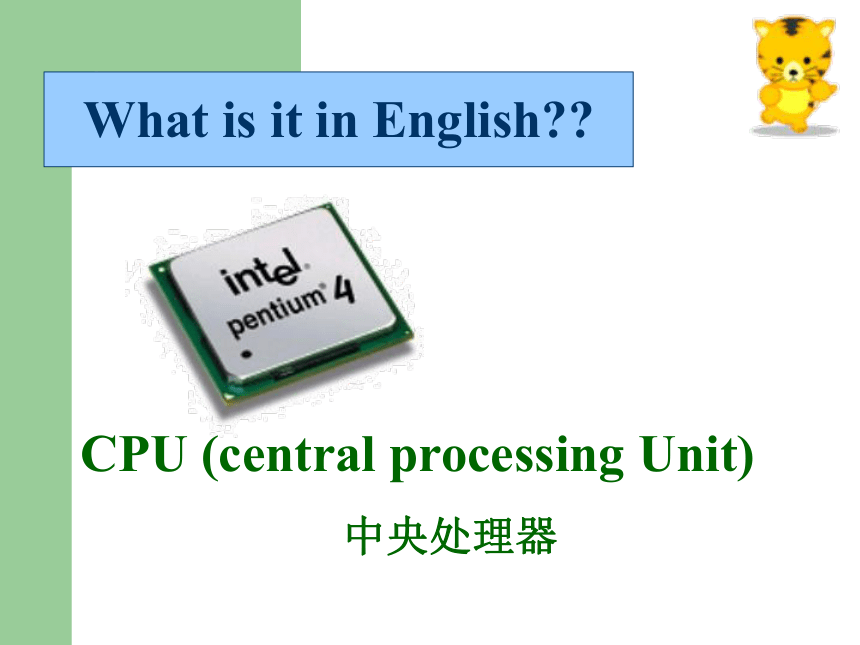 What is it in English??

intel pentium 4

CPU (central processing Unit)

中央处理器